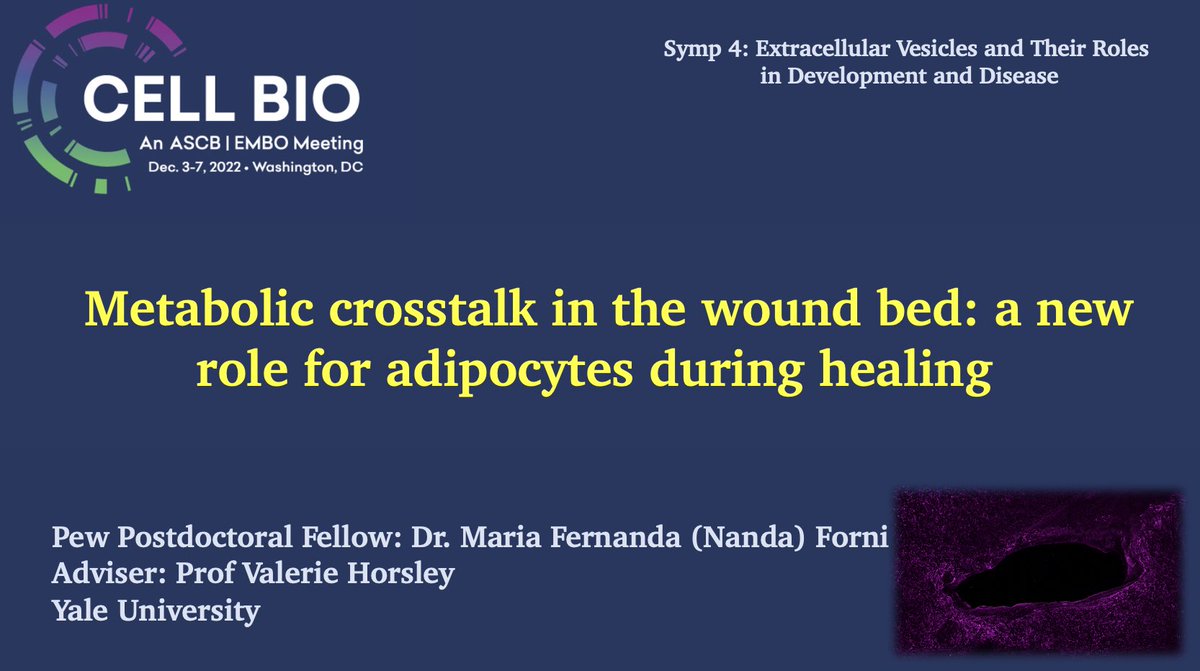 CELL BIO
An ASCB | EMBO Meeting
Dec. 3-7, 2022 • Washington, DC

Symp 4: Extracellular Vesicles and Their Roles in Development and Disease

Metabolic crosstalk in the wound bed: a new role for adipocytes during healing

Pew Postdoctoral Fellow: Dr. Maria Fernanda (Nanda) Forni
Adviser: Prof Valerie Horsley
Yale University